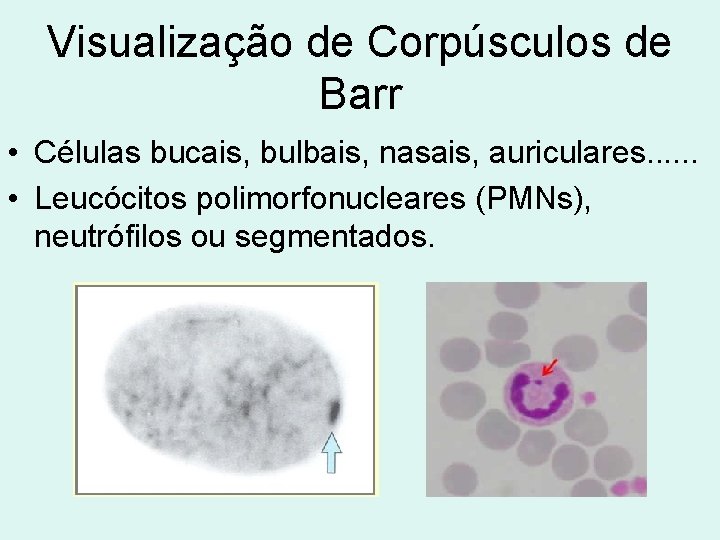 Visualização de Corpúsculos de Barr

• Células bucais, bulbais, nasais, auriculares......
• Leucócitos polimorfonucleares (PMNs), neutrófilos ou segmentados.